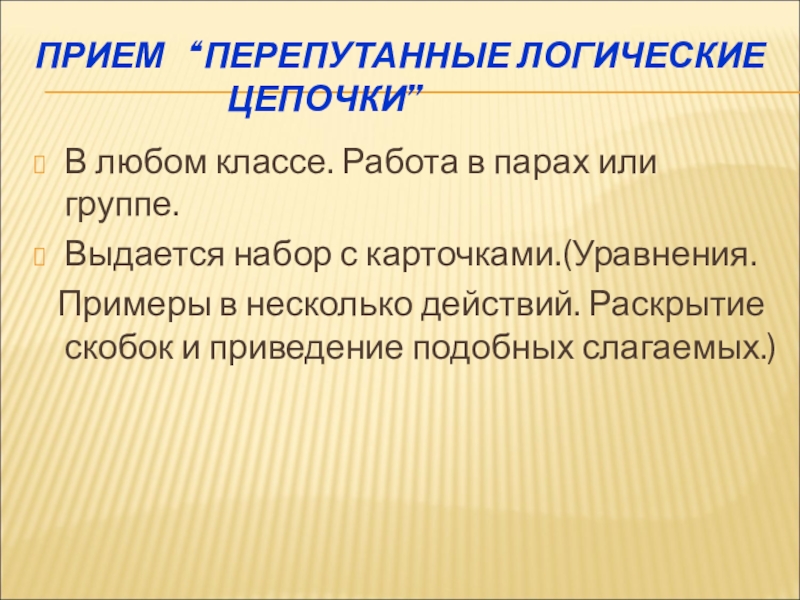 ПРИЕМ “ПЕРЕПУТАННЫЕ ЛОГИЧЕСКИЕ ЦЕПОЧКИ”

В любом классе. Работа в парах или группе.

Выдается набор с карточками.(Уравнения. Примеры в несколько действий. Раскрытие скобок и приведение подобных слагаемых.)